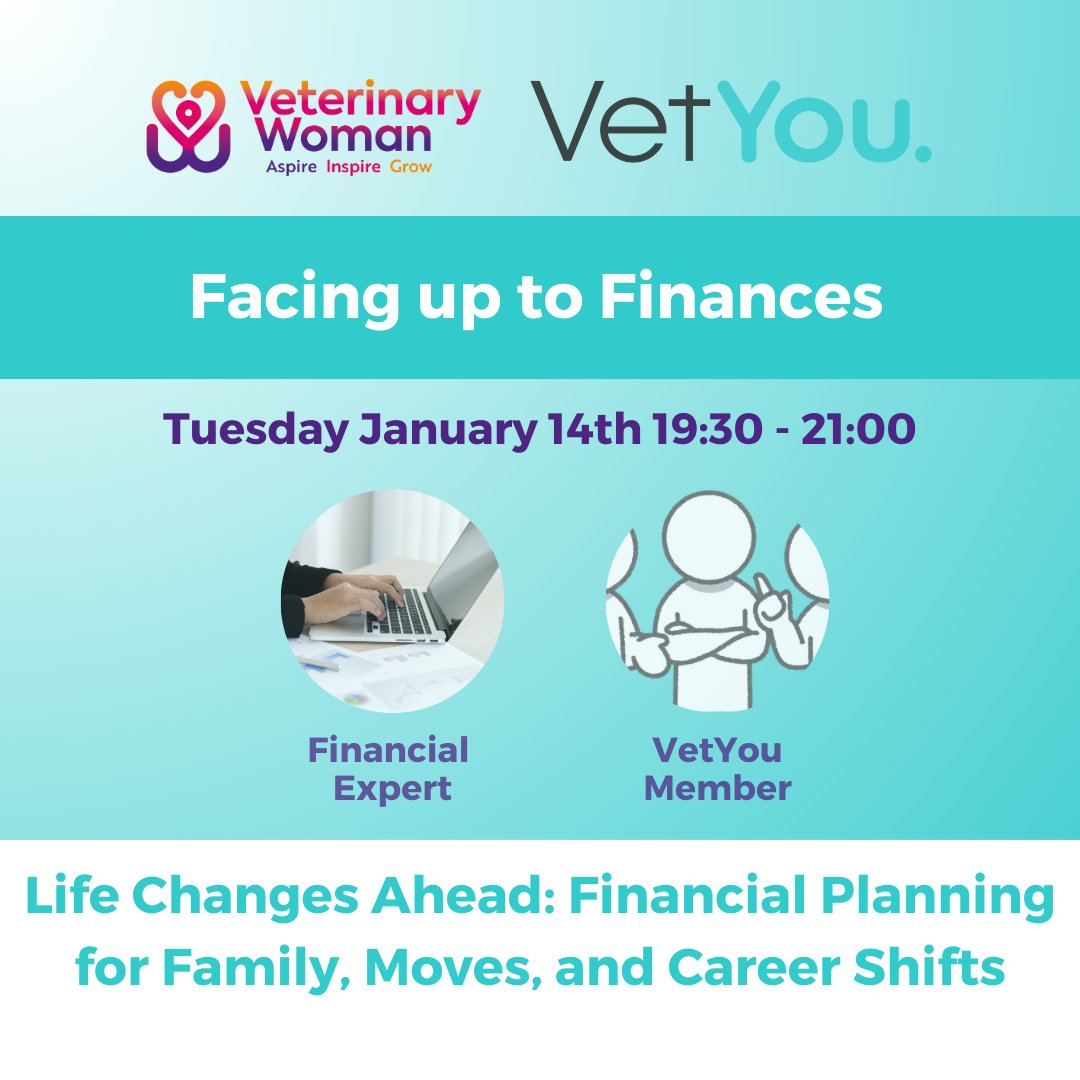 Veterinary Woman
Aspire Inspire Grow

VetYou.

Facing up to Finances

Tuesday January 14th 19:30 - 21:00

Financial Expert

VetYou Member

Life Changes Ahead: Financial Planning for Family, Moves, and Career Shifts